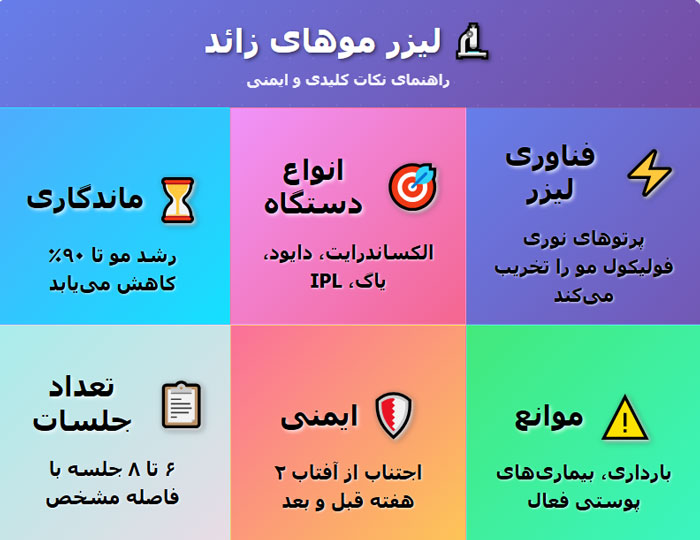 لیزر موهای زائد

راهنمای نکات کلیدی و ایمنی

فناوری لیزر

پرتوهای نوری فولیکول مو را تخریب می‌کند

انواع دستگاه

الکساندرایت، دایود، یاگ، IPL

ماندگاری

رشد مو تا ۹۰٪ کاهش می‌یابد

موانع

بارداری، بیماری‌های پوستی فعال

ایمنی

اجتناب از آفتاب ۲ هفته قبل و بعد

تعداد جلسات

۶ تا ۸ جلسه با فاصله مشخص